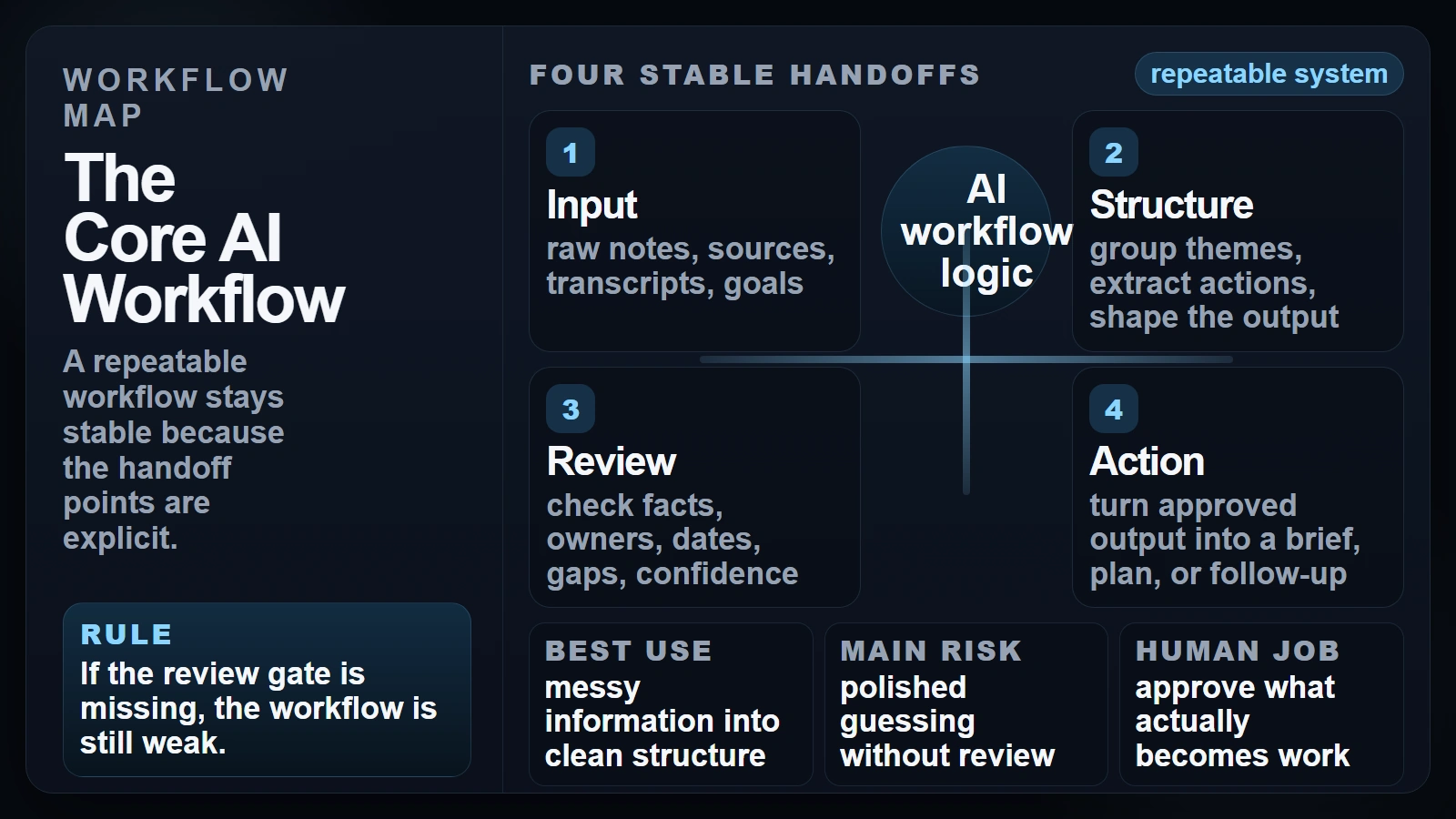 WORKFLOW MAP

The Core AI Workflow

A repeatable workflow stays stable because the handoff points are explicit.

RULE
If the review gate is missing, the workflow is still weak.

FOUR STABLE HANDOFFS

repeatable system

1
Input
raw notes, sources, transcripts, goals

AI workflow logic

2
Structure
group themes, extract actions, shape the output

3
Review
check facts, owners, dates, gaps, confidence

4
Action
turn approved output into a brief, plan, or follow-up

BEST USE
messy information into clean structure

MAIN RISK
polished guessing without review

HUMAN JOB
approve what actually becomes work